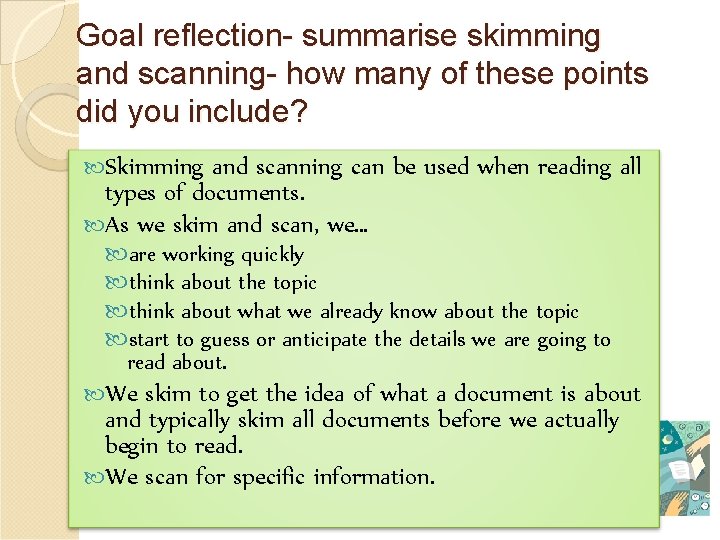 Goal reflection- summarise skimming and scanning- how many of these points did you include?

Skimming and scanning can be used when reading all types of documents.

As we skim and scan, we…

are working quickly

think about the topic

think about what we already know about the topic

start to guess or anticipate the details we are going to read about.

We skim to get the idea of what a document is about and typically skim all documents before we actually begin to read.

We scan for specific information.